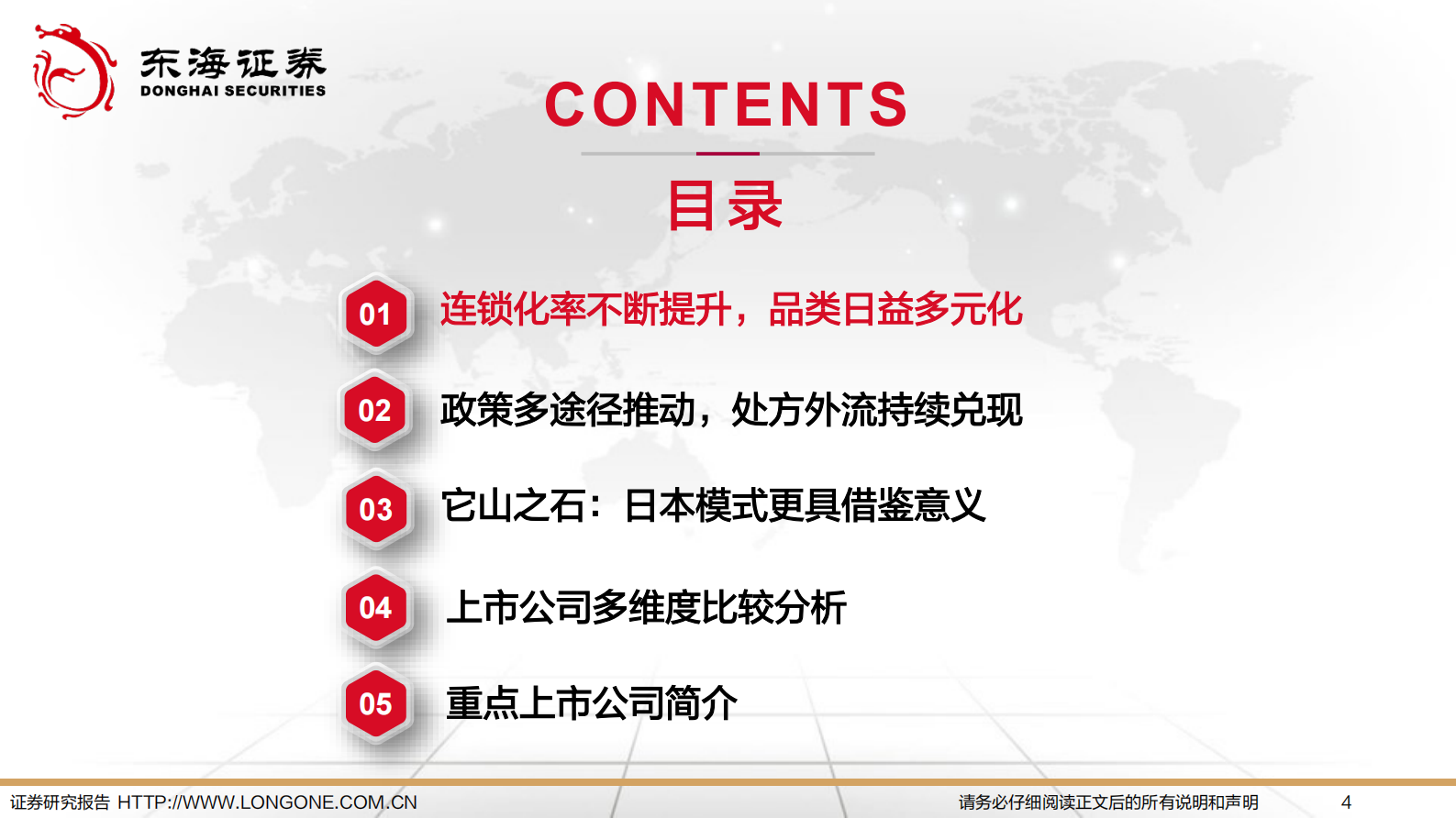 东海证券
DONGHAI SECURITIES

CONTENTS

目录

01 连锁化率不断提升，品类日益多元化

02 政策多途径推动，处方外流持续兑现

03 它山之石：日本模式更具借鉴意义

04 上市公司多维度比较分析

05 重点上市公司简介

证券研究报告 HTTP://WWW.LONGONE.COM.CN

请务必仔细阅读正文后的所有说明和声明

4